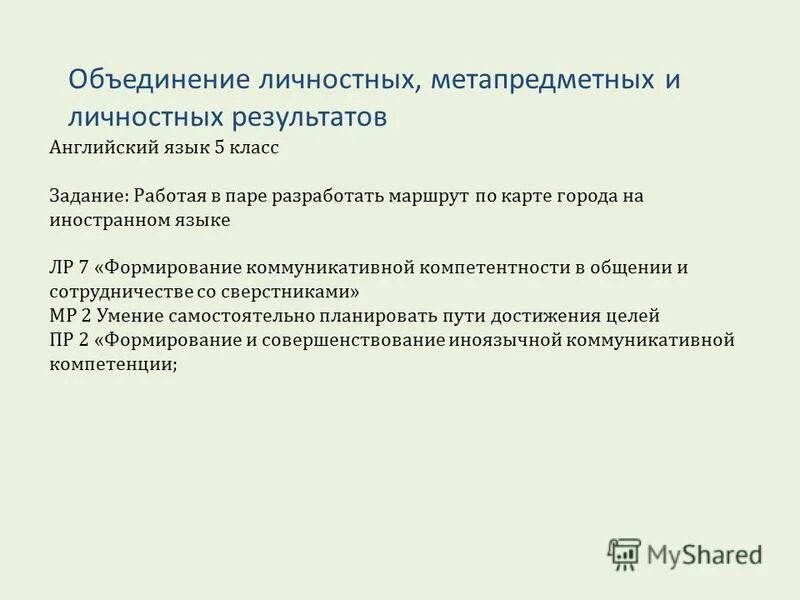 Объединение личностных, метапредметных и личностных результатов

Английский язык 5 класс

Задание: Работая в паре разработать маршрут по карте города на иностранном языке

ЛР 7 «Формирование коммуникативной компетентности в общении и сотрудничестве со сверстниками»
МР 2 Умение самостоятельно планировать пути достижения целей
ПР 2 «Формирование и совершенствование иноязычной коммуникативной компетенции;

MyShared